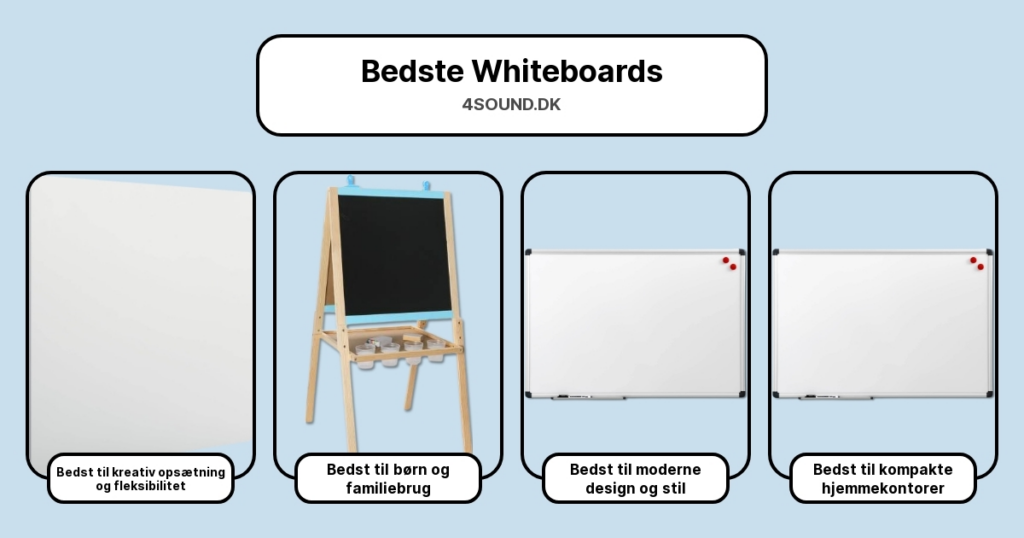 Bedste Whiteboards
4SOUND.DK

Bedst til kreativ opsætning og fleksibilitet

Bedst til børn og familiebrug

Bedst til moderne design og stil

Bedst til kompakte hjemmekontorer